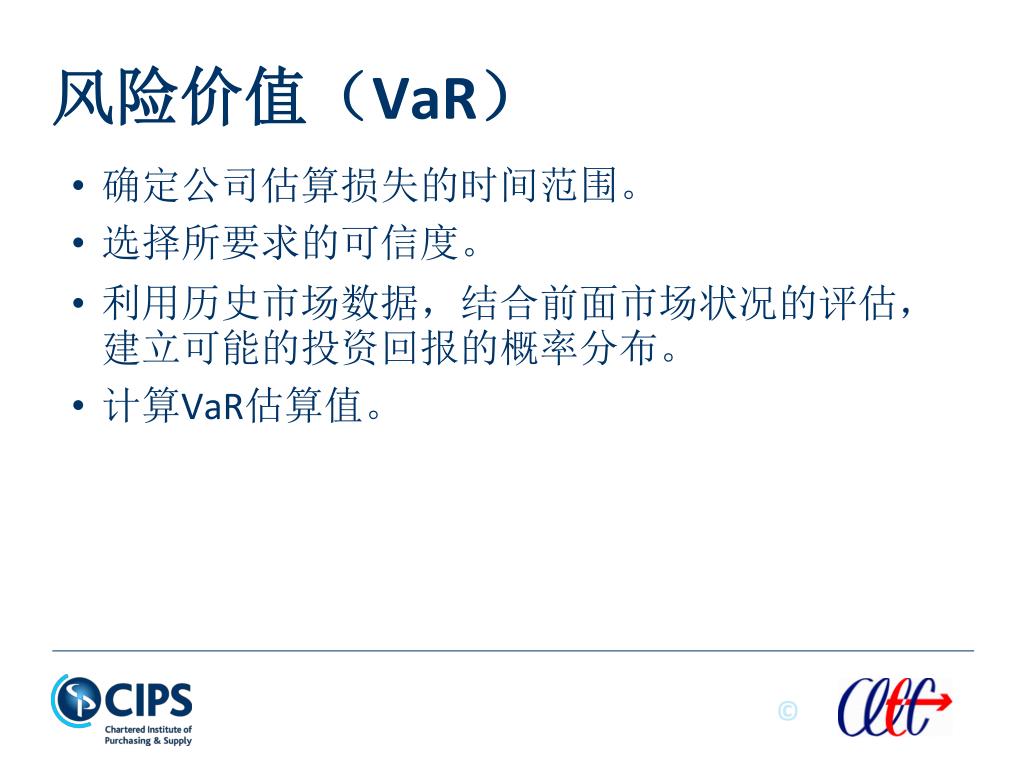 风险价值（VaR）

• 确定公司估算损失的时间范围。
• 选择所要求的可信度。
• 利用历史市场数据，结合前面市场状况的评估，建立可能的投资回报的概率分布。
• 计算VaR估算值。

CIPS
Chartered Institute of Purchasing & Supply

©